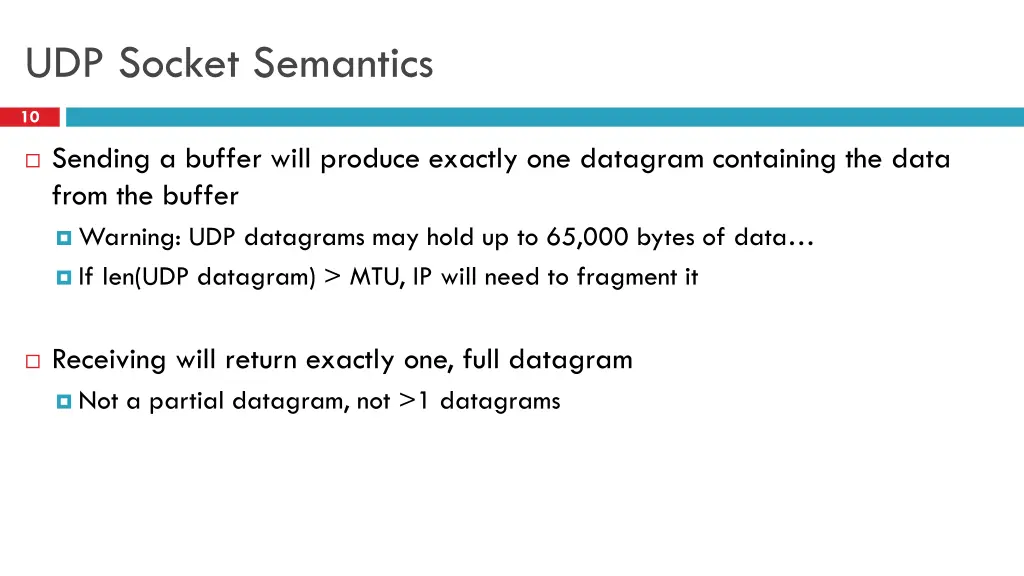 UDP Socket Semantics

10

Sending a buffer will produce exactly one datagram containing the data from the buffer

Warning: UDP datagrams may hold up to 65,000 bytes of data…

If len(UDP datagram) > MTU, IP will need to fragment it

Receiving will return exactly one, full datagram

Not a partial datagram, not >1 datagrams